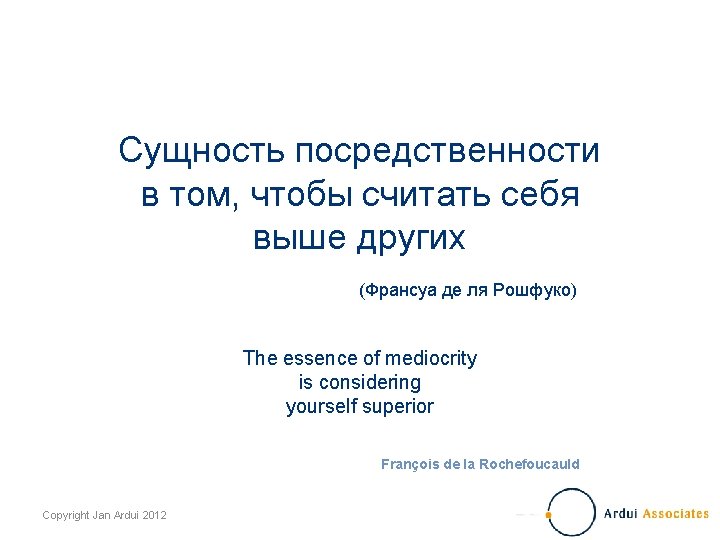 Сущность посредственности в том, чтобы считать себя выше других

(Франсуа де ля Рошфуко)

The essence of mediocrity is considering yourself superior

François de la Rochefoucauld

Copyright Jan Ardui 2012

Ardui Associates